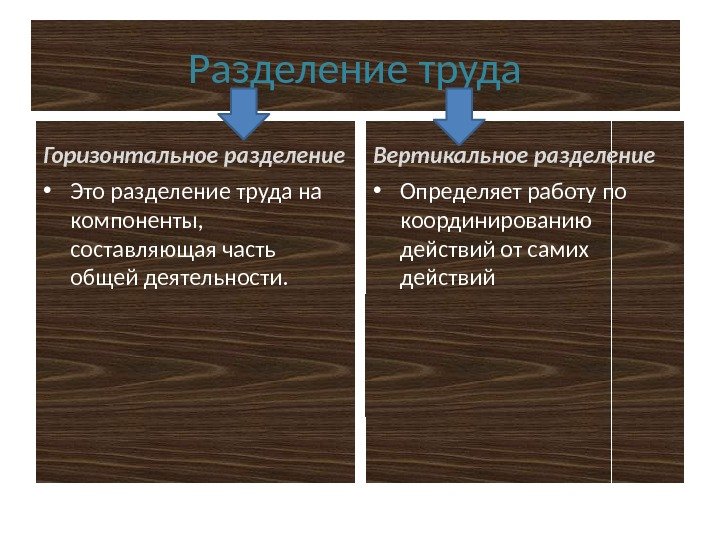 Разделение труда

Горизонтальное разделение

• Это разделение труда на компоненты, составляющая часть общей деятельности.

Вертикальное разделение

• Определяет работу по координированию действий от самих действий